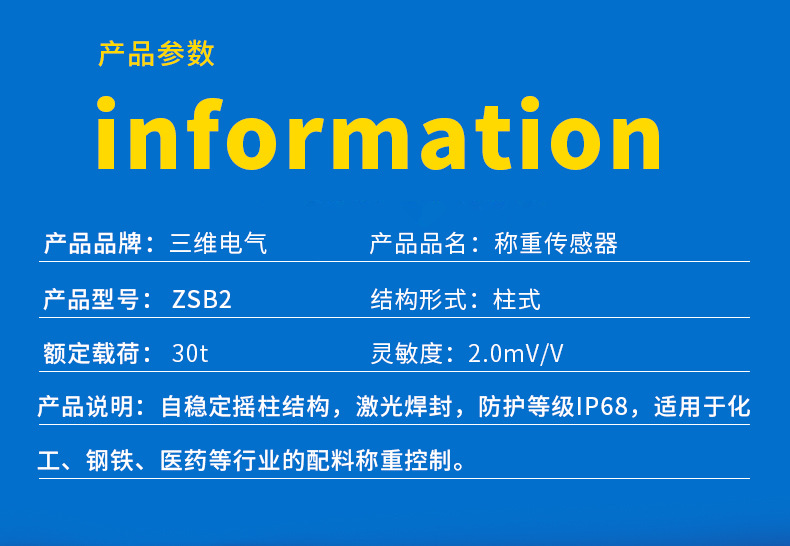 产品参数

information

产品品牌：三维电气

产品品名：称重传感器

产品型号：ZSB2

结构形式：柱式

额定载荷：30t

灵敏度：2.0mV/V

产品说明：自稳定摇柱结构，激光焊封，防护等级IP68，适用于化工、钢铁、医药等行业的配料称重控制。